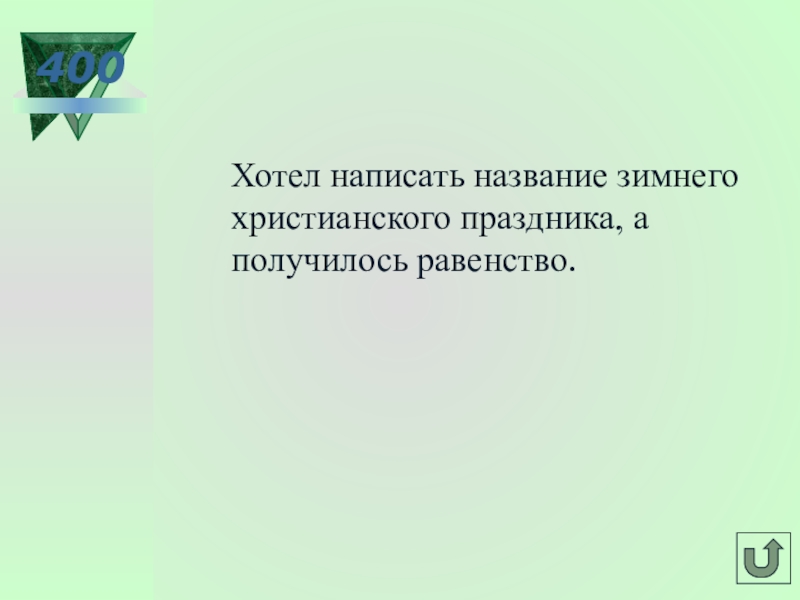 400

Хотел написать название зимнего христианского праздника, а получилось равенство.